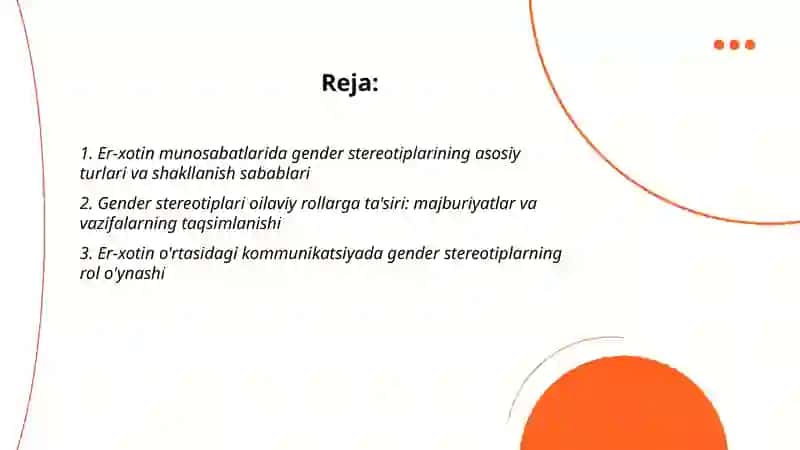 Reja:

1. Er-xotin munosabatlarida gender stereotiplarining asosiy turlari va shakllanish sabablari

2. Gender stereotiplari oilaviy rollarga ta'siri: majburiyatlar va vazifalarning taqsimlanishi

3. Er-xotin o'rtasidagi kommunikatsiyada gender stereotiplarning rol o'ynashi